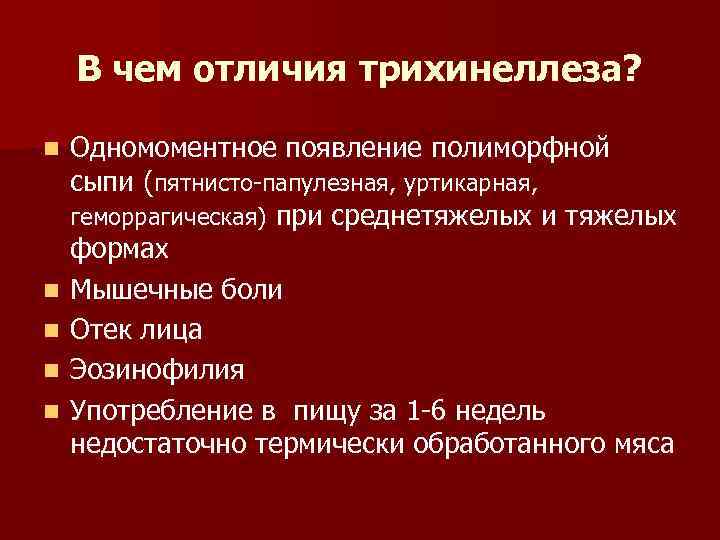 В чем отличия трихинеллеза?

Одномоментное появление полиморфной сыпи (пятнисто-папулезная, уртикарная, геморрагическая) при среднетяжелых и тяжелых формах

Мышечные боли

Отек лица

Эозинофилия

Употребление в пищу за 1-6 недель недостаточно термически обработанного мяса